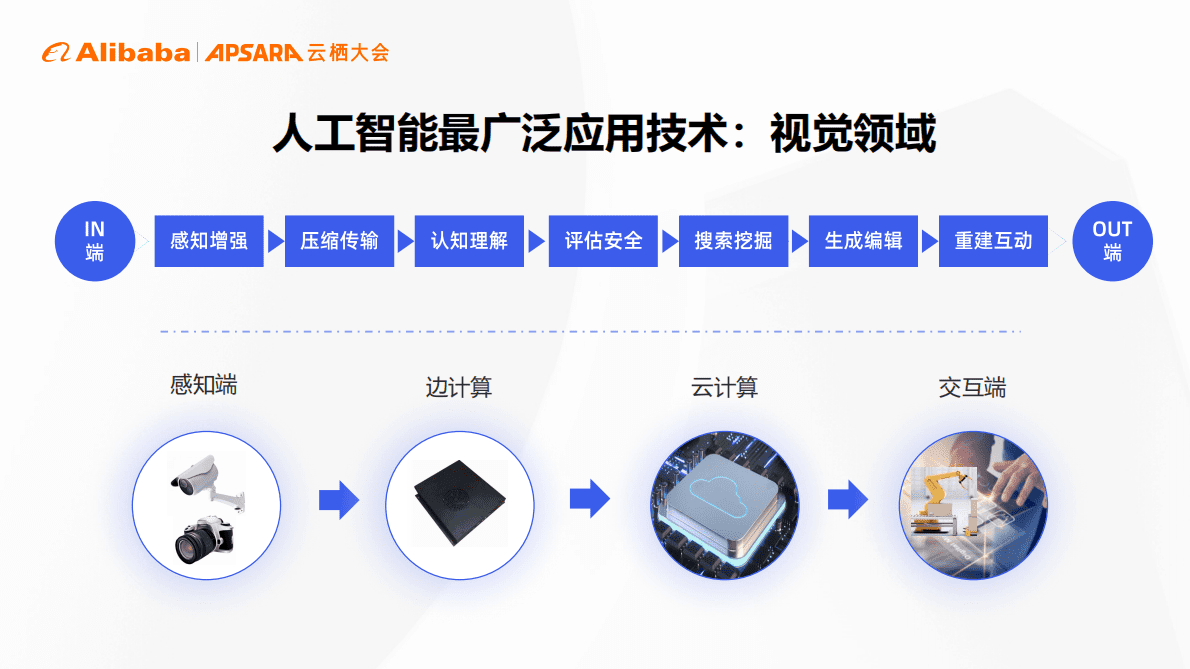 Alibaba | APSARA 云栖大会

人工智能最广泛应用技术：视觉领域

IN 端

感知增强

压缩传输

认知理解

评估安全

搜索挖掘

生成编辑

重建互动

OUT 端

感知端

边计算

云计算

交互端